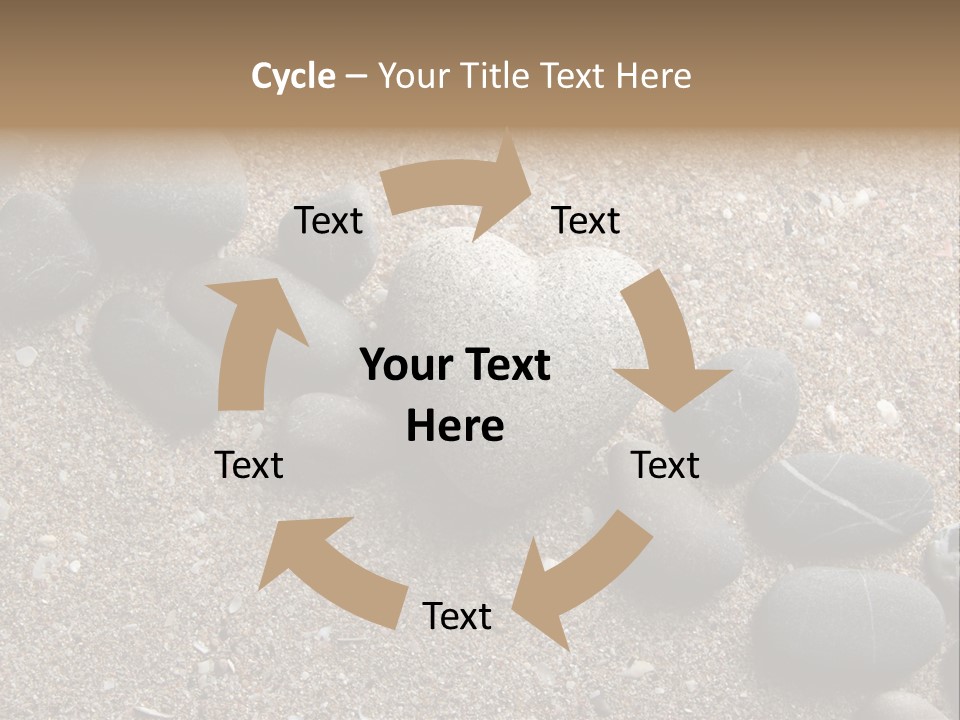 Cycle – Your Title Text Here

Text

Text

Your Text Here

Text

Text

Text